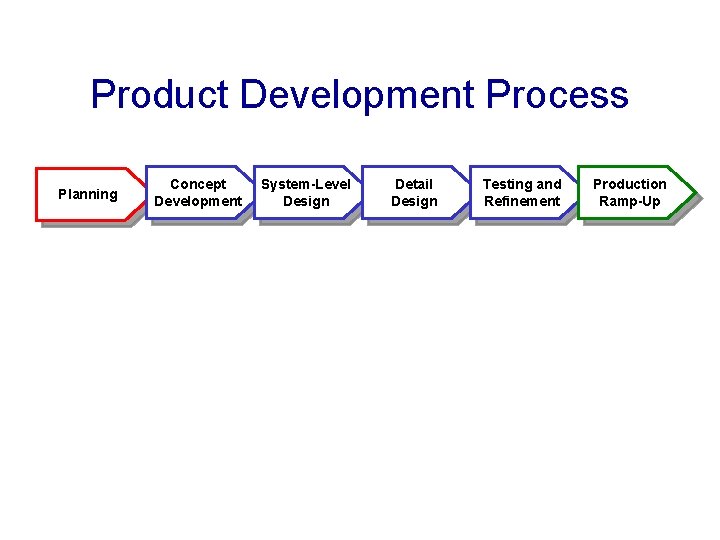 Product Development Process

Planning

Concept Development

System-Level Design

Detail Design

Testing and Refinement

Production Ramp-Up